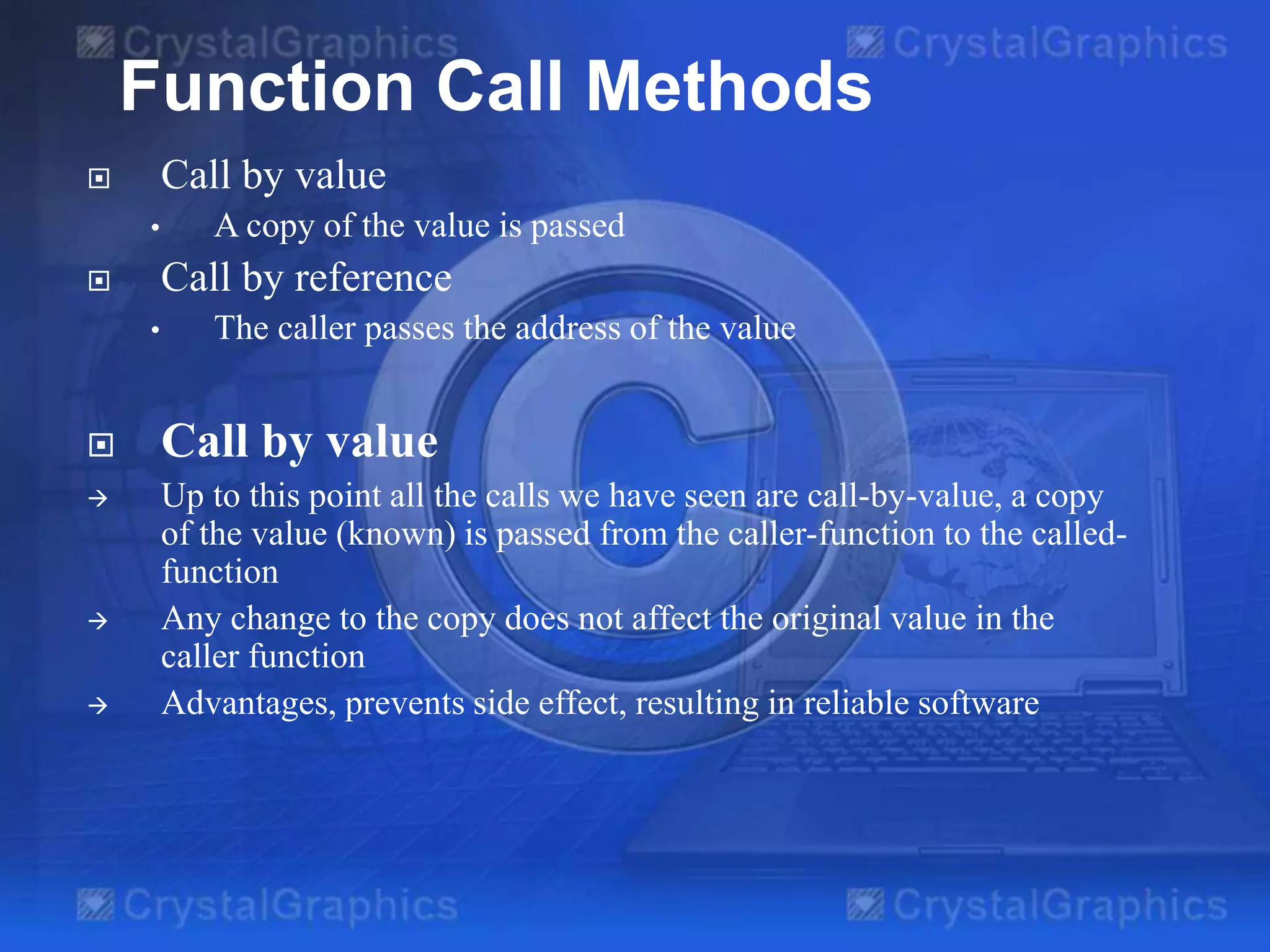 CrystalGraphics CrystalGraphics

Function Call Methods

Call by value

• A copy of the value is passed

Call by reference

• The caller passes the address of the value

Call by value

→ Up to this point all the calls we have seen are call-by-value, a copy of the value (known) is passed from the caller-function to the called-function

→ Any change to the copy does not affect the original value in the caller function

→ Advantages, prevents side effect, resulting in reliable software

CrystalGraphics CrystalGraphics